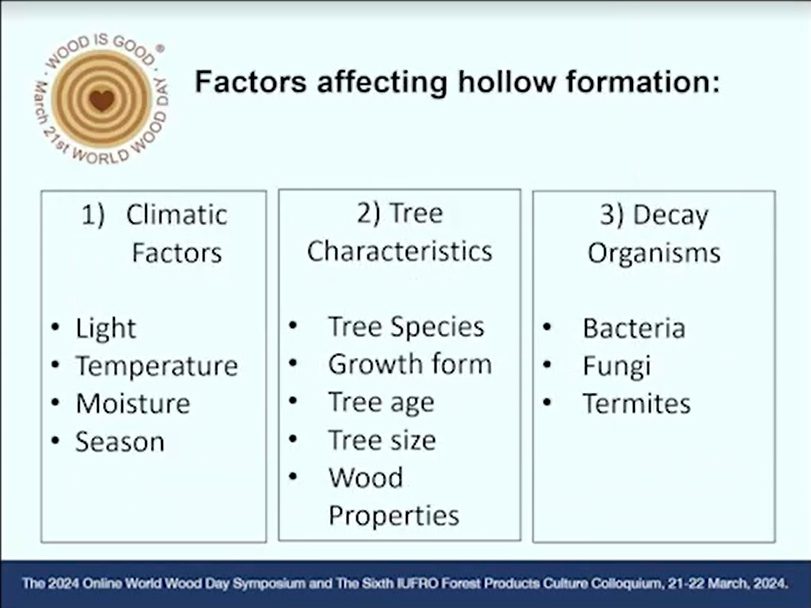 WOOD IS GOOD®
March 21st WORLD WOOD DAY

Factors affecting hollow formation:

1) Climatic Factors

• Light
• Temperature
• Moisture
• Season

2) Tree Characteristics

• Tree Species
• Growth form
• Tree age
• Tree size
• Wood Properties

3) Decay Organisms

• Bacteria
• Fungi
• Termites

The 2024 Online World Wood Day Symposium and The Sixth IUFRO Forest Products Culture Colloquium, 21-22 March, 2024.